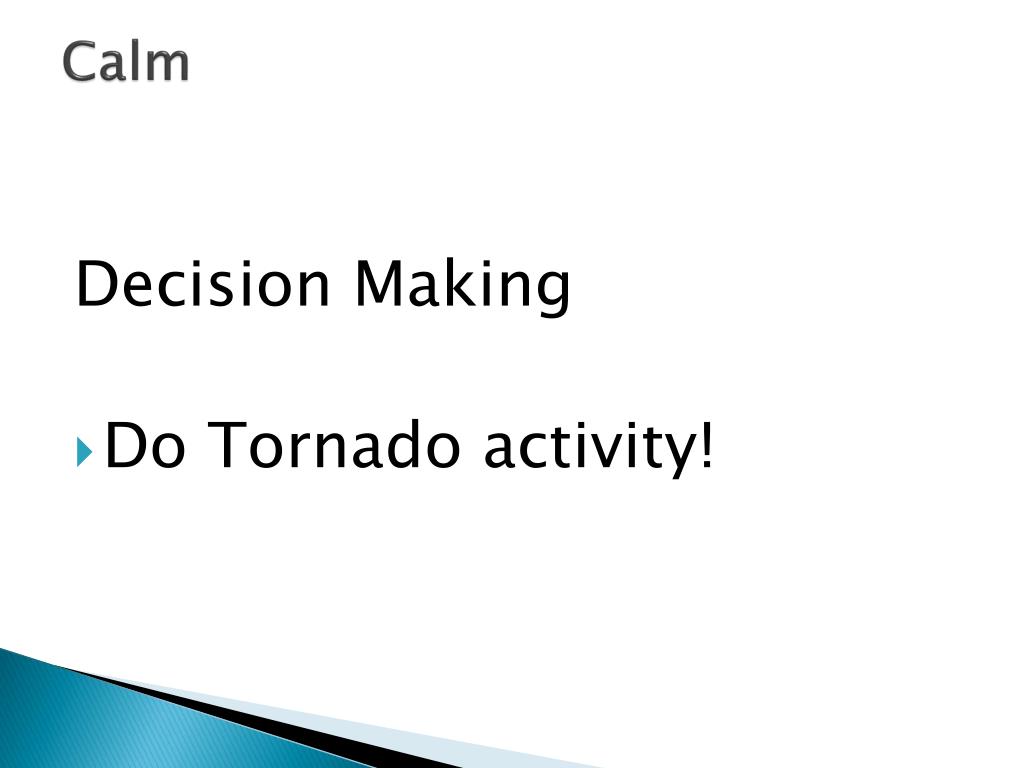 Calm

Decision Making

Do Tornado activity!